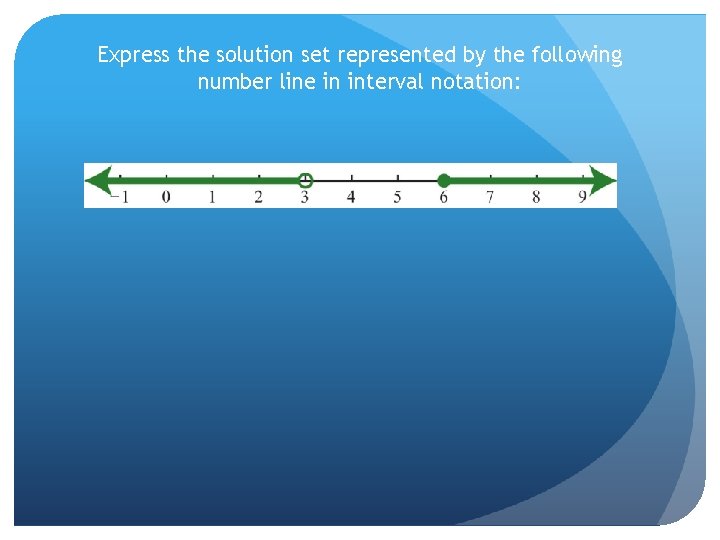 Express the solution set represented by the following number line in interval notation:

−1 0 1 2 3 4 5 6 7 8 9